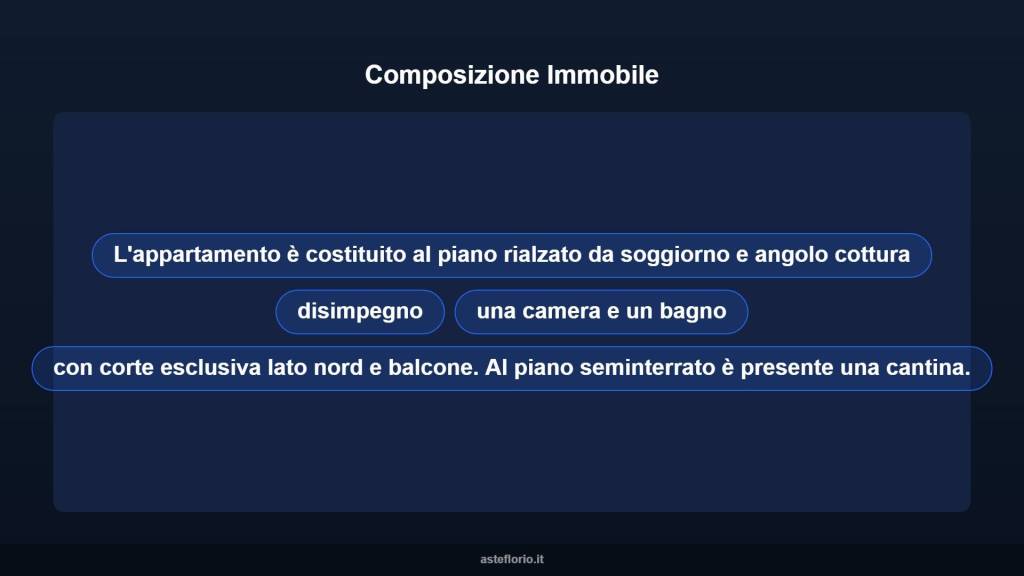 Composizione Immobile

L'appartamento è costituito al piano rialzato da soggiorno e angolo cottura

disimpegno

una camera e un bagno

con corte esclusiva lato nord e balcone. Al piano seminterrato è presente una cantina.

asteflorio.it